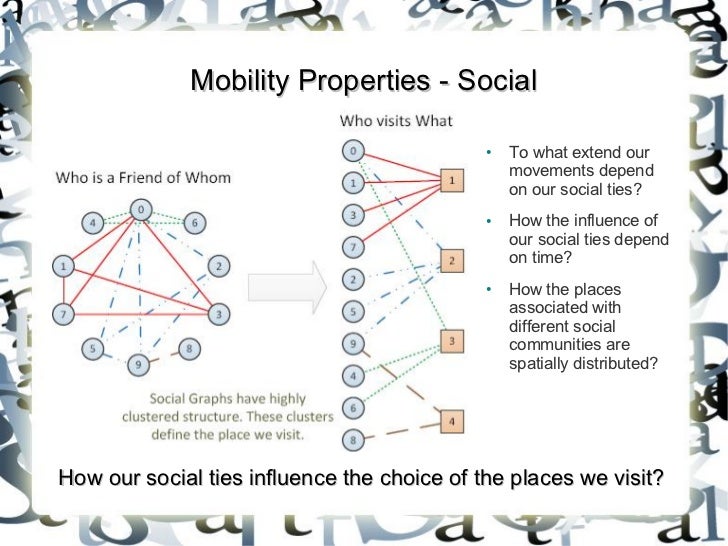 Mobility Properties - Social

Who is a Friend of Whom

0
4
6
1
2
7
3
5
9
8

Social Graphs have highly clustered structure. These clusters define the place we visit.

Who visits What

0
1
3
7
2
5
9
4
6
8

1
2
3
4

• To what extend our movements depend on our social ties?

• How the influence of our social ties depend on time?

• How the places associated with different social communities are spatially distributed?

How our social ties influence the choice of the places we visit?